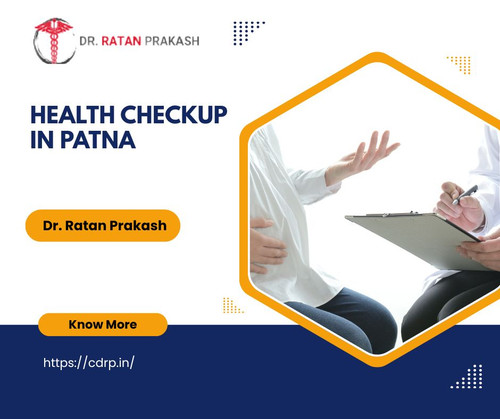 DR. RATAN PRAKASH

HEALTH CHECKUP IN PATNA

Dr. Ratan Prakash

Know More

https://cdrp.in/